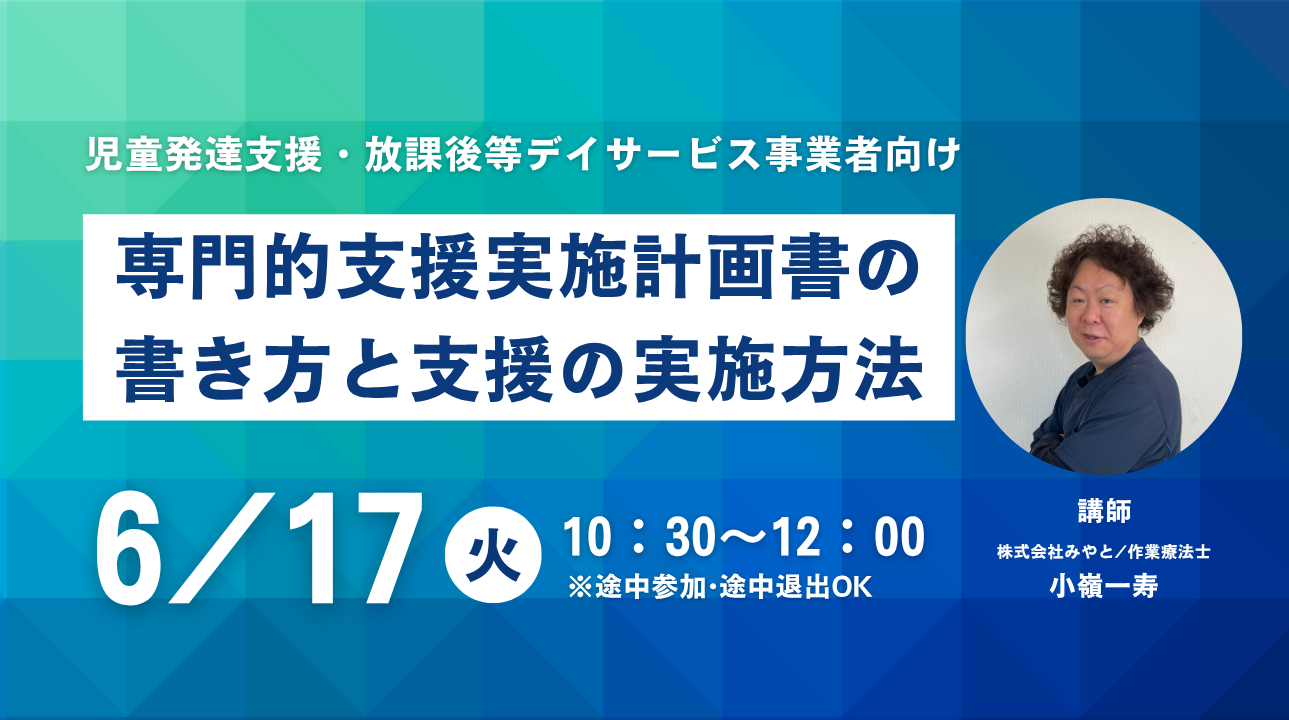 児童発達支援・放課後等デイサービス事業者向け

専門的支援実施計画書の書き方と支援の実施方法

6／17 火 10：30〜12：00
※途中参加･途中退出OK

講師
株式会社みやと／作業療法士
小嶺一寿